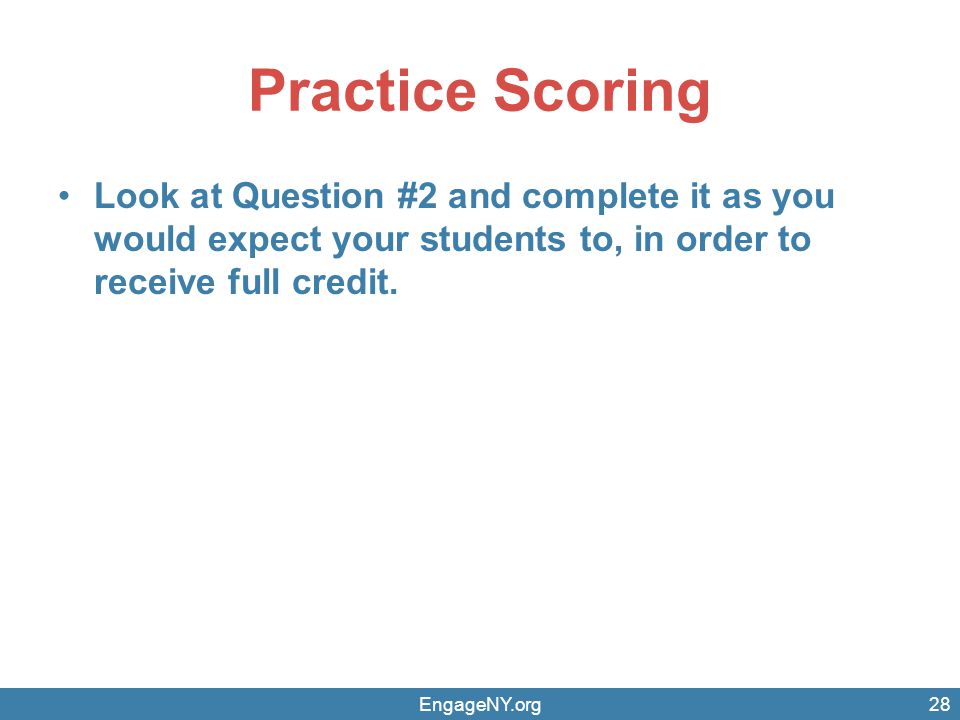 Practice Scoring

• Look at Question #2 and complete it as you would expect your students to, in order to receive full credit.

EngageNY.org

28